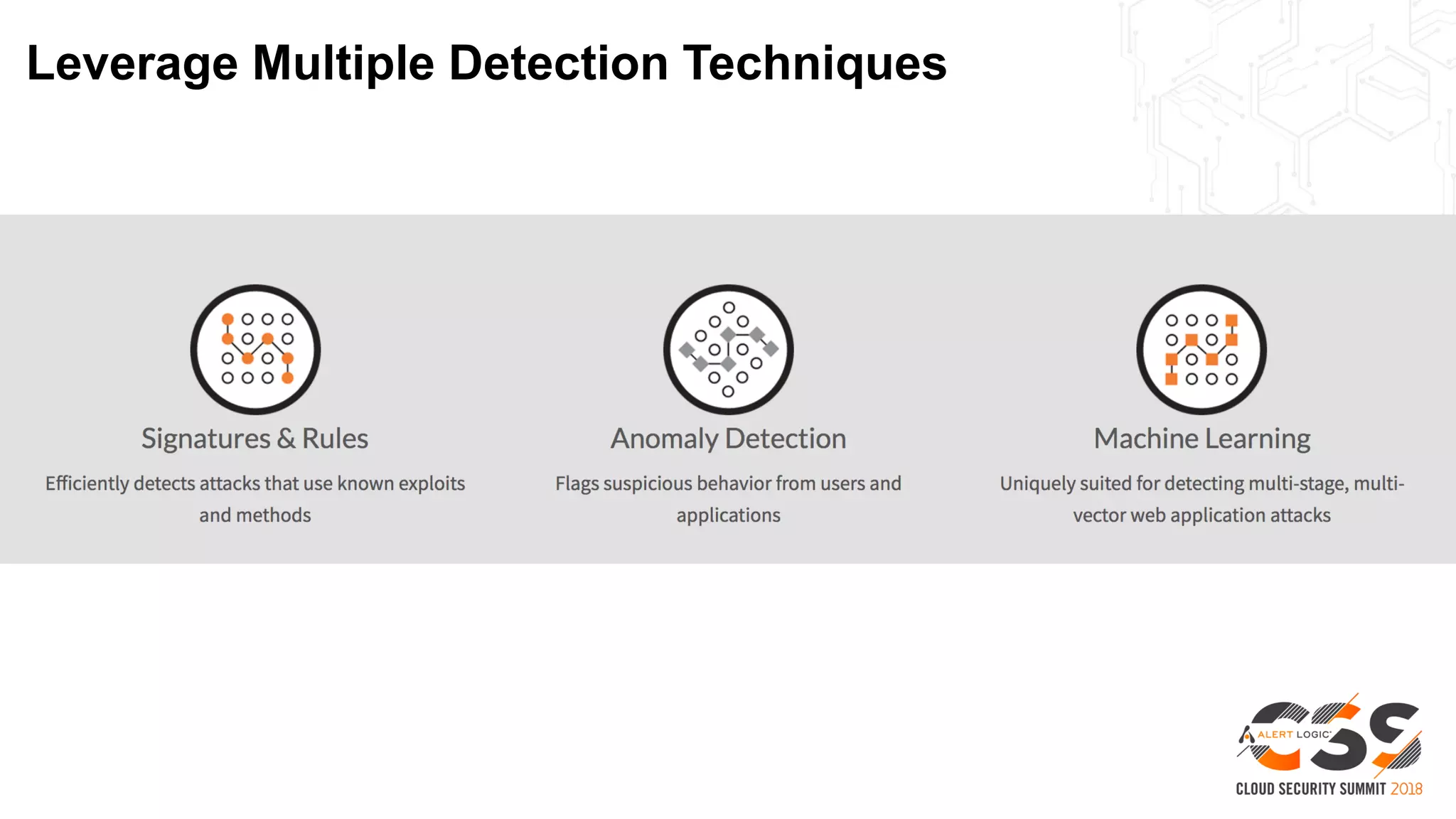 Leverage Multiple Detection Techniques

Signatures & Rules

Efficiently detects attacks that use known exploits and methods

Anomaly Detection

Flags suspicious behavior from users and applications

Machine Learning

Uniquely suited for detecting multi-stage, multi-vector web application attacks

ALERT LOGIC

CSS

CLOUD SECURITY SUMMIT 2018